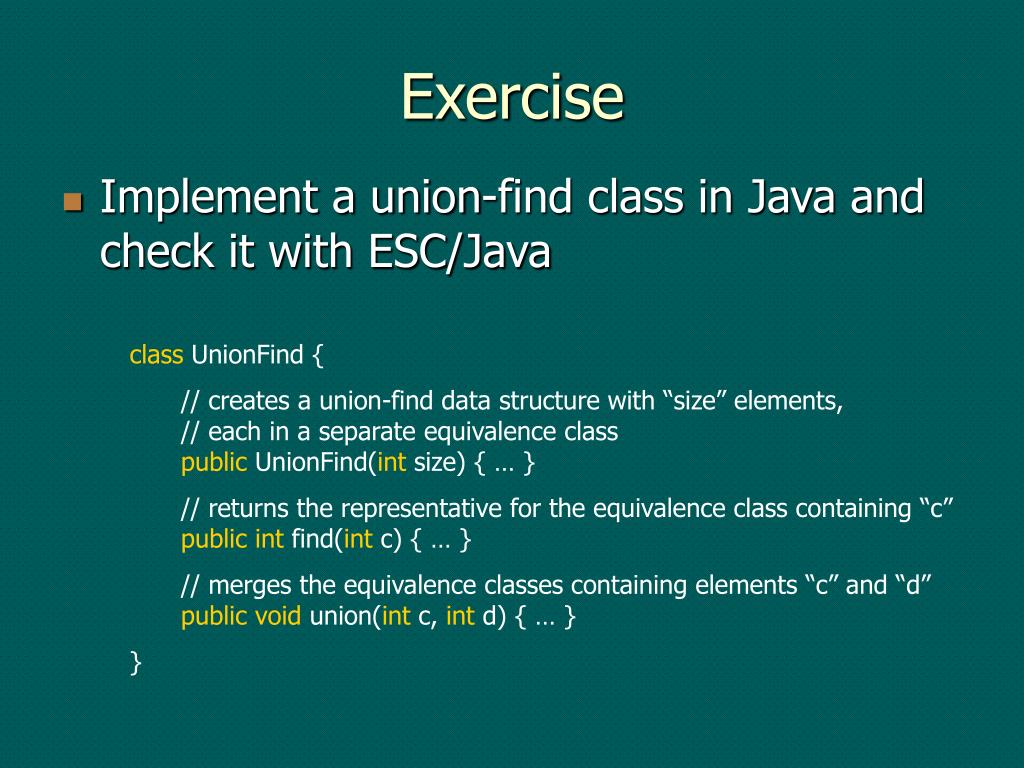 Exercise

Implement a union-find class in Java and check it with ESC/Java

class UnionFind {

// creates a union-find data structure with “size” elements,
// each in a separate equivalence class
public UnionFind(int size) { … }

// returns the representative for the equivalence class containing “c”
public int find(int c) { … }

// merges the equivalence classes containing elements “c” and “d”
public void union(int c, int d) { … }

}